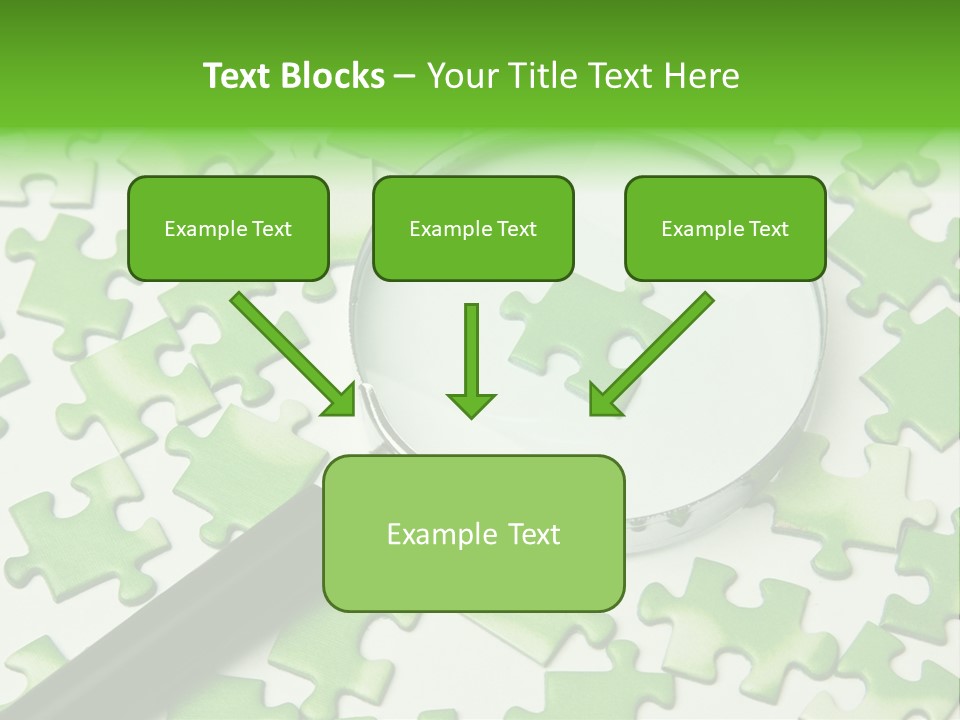 Text Blocks – Your Title Text Here

Example Text

Example Text

Example Text

Example Text